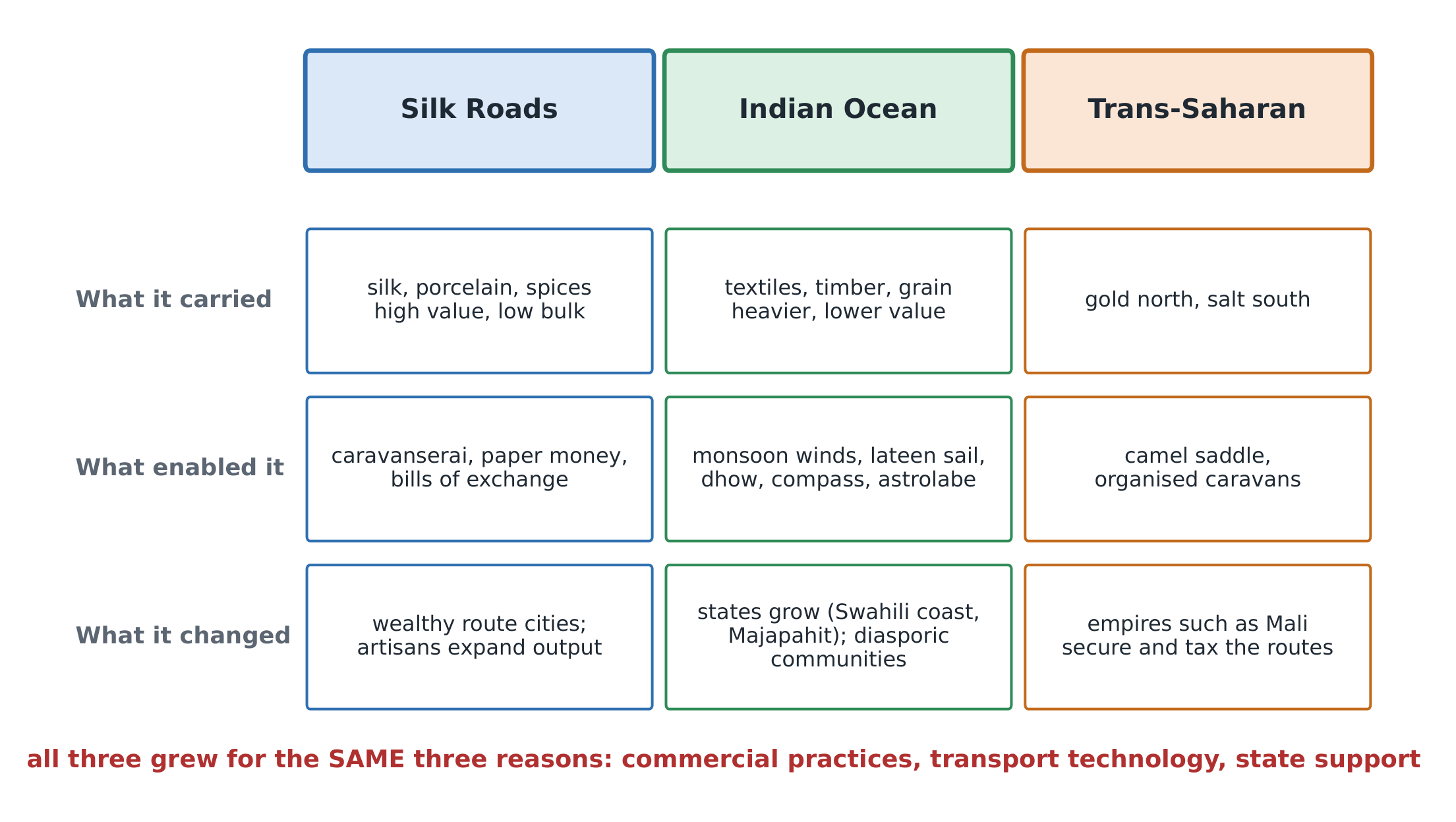 | | Silk Roads | Indian Ocean | Trans-Saharan |
|---|---|---|---|
| What it carried | silk, porcelain, spices high value, low bulk | textiles, timber, grain heavier, lower value | gold north, salt south |
| What enabled it | caravanserai, paper money, bills of exchange | monsoon winds, lateen sail, dhow, compass, astrolabe | camel saddle, organised caravans |
| What it changed | wealthy route cities; artisans expand output | states grow (Swahili coast, Majapahit); diasporic communities | empires such as Mali secure and tax the routes |

all three grew for the SAME three reasons: commercial practices, transport technology, state support